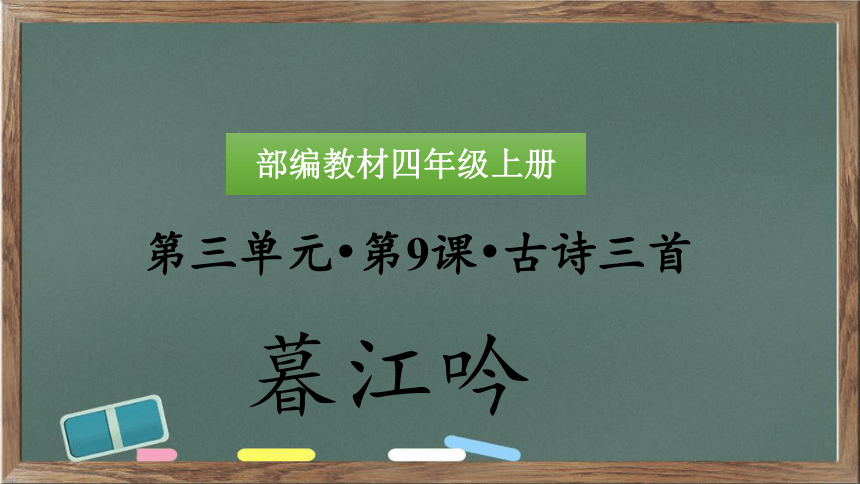 部编教材四年级上册

第三单元•第9课•古诗三首

暮江吟